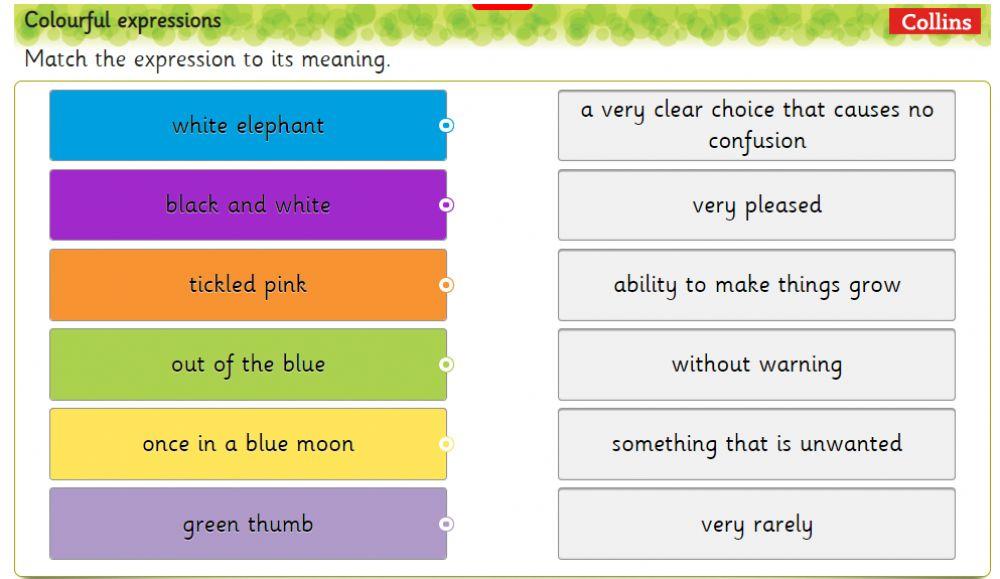 Colourful expressions

Collins

Match the expression to its meaning.

white elephant

black and white

tickled pink

out of the blue

once in a blue moon

green thumb

a very clear choice that causes no confusion

very pleased

ability to make things grow

without warning

something that is unwanted

very rarely